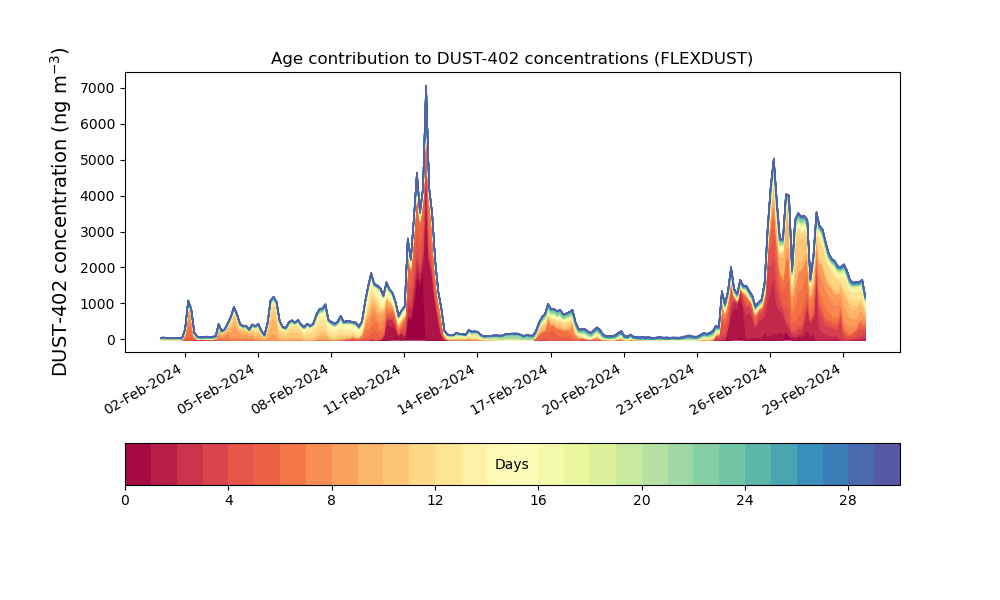 Age contribution to DUST-402 concentrations (FLEXDUST)

DUST-402 concentration (ng m$^{-3}$)

7000
6000
5000
4000
3000
2000
1000
0

02-Feb-2024
05-Feb-2024
08-Feb-2024
11-Feb-2024
14-Feb-2024
17-Feb-2024
20-Feb-2024
23-Feb-2024
26-Feb-2024
29-Feb-2024

Days

0
4
8
12
16
20
24
28